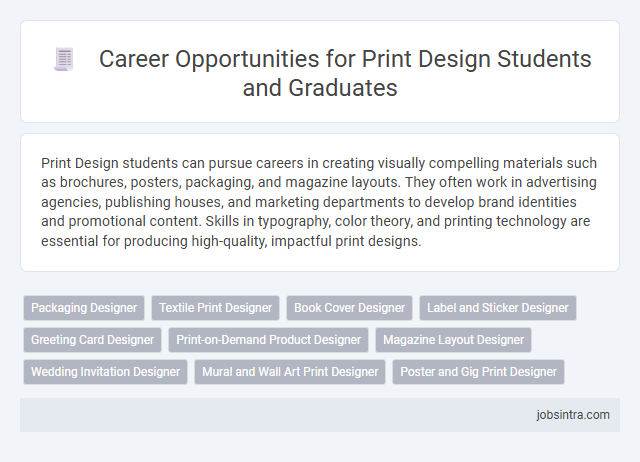 Career Opportunities for Print Design Students and Graduates

Print Design students can pursue careers in creating visually compelling materials such as brochures, posters, packaging, and magazine layouts. They often work in advertising agencies, publishing houses, and marketing departments to develop brand identities and promotional content. Skills in typography, color theory, and printing technology are essential for producing high-quality, impactful print designs.

Packaging Designer
Textile Print Designer
Book Cover Designer
Label and Sticker Designer
Greeting Card Designer
Print-on-Demand Product Designer
Magazine Layout Designer
Wedding Invitation Designer
Mural and Wall Art Print Designer
Poster and Gig Print Designer

jobsintra.com